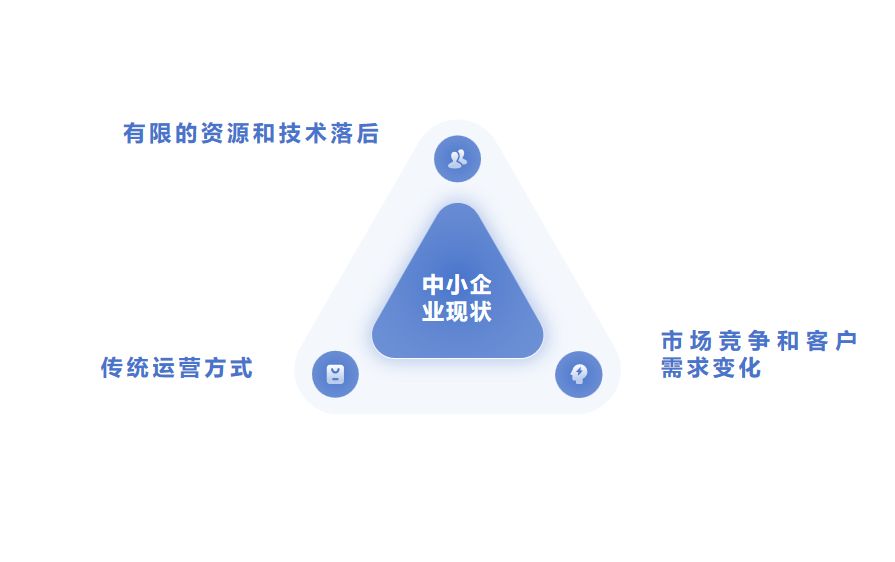 有限的资源和技术落后

中小企业现状

传统运营方式

市场竞争和客户需求变化